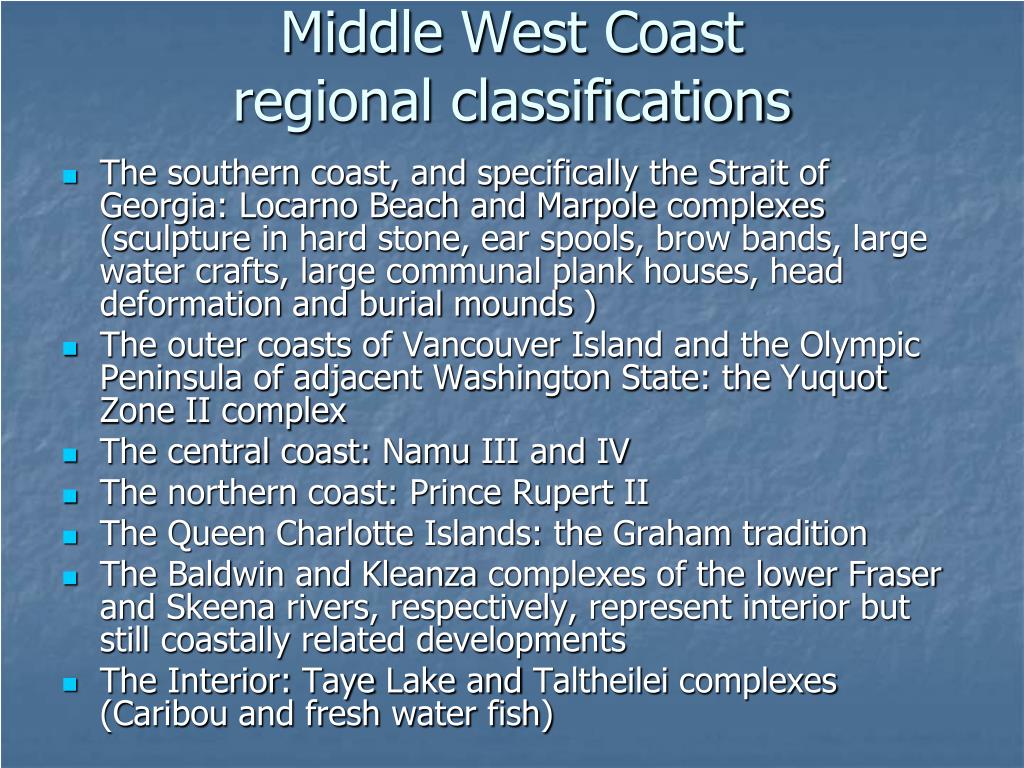 Middle West Coast
regional classifications

- The southern coast, and specifically the Strait of Georgia: Locarno Beach and Marpole complexes (sculpture in hard stone, ear spools, brow bands, large water crafts, large communal plank houses, head deformation and burial mounds )
- The outer coasts of Vancouver Island and the Olympic Peninsula of adjacent Washington State: the Yuquot Zone II complex
- The central coast: Namu III and IV
- The northern coast: Prince Rupert II
- The Queen Charlotte Islands: the Graham tradition
- The Baldwin and Kleanza complexes of the lower Fraser and Skeena rivers, respectively, represent interior but still coastally related developments
- The Interior: Taye Lake and Taltheilei complexes (Caribou and fresh water fish)